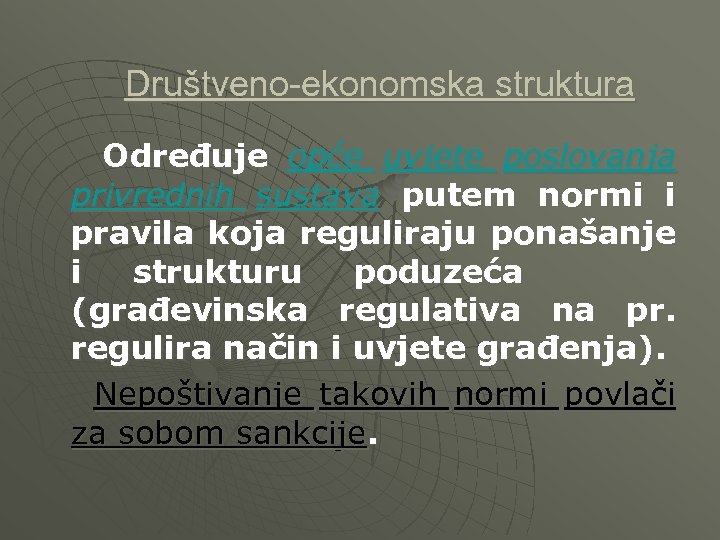 Društveno-ekonomska struktura

Određuje opće uvjete poslovanja privrednih sustava putem normi i pravila koja reguliraju ponašanje i strukturu poduzeća (građevinska regulativa na pr. regulira način i uvjete građenja).

Nepoštivanje takovih normi povlači za sobom sankcije.